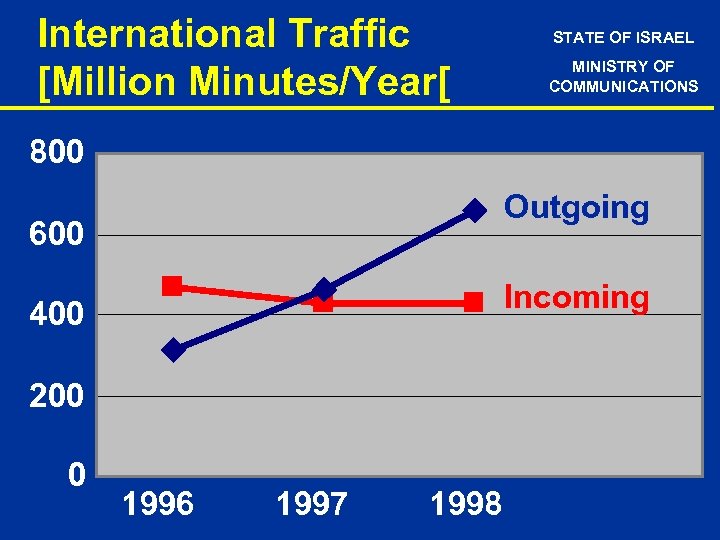 International Traffic [Million Minutes/Year[

STATE OF ISRAEL
MINISTRY OF COMMUNICATIONS

800
600
400
200
0

Outgoing
Incoming

1996
1997
1998